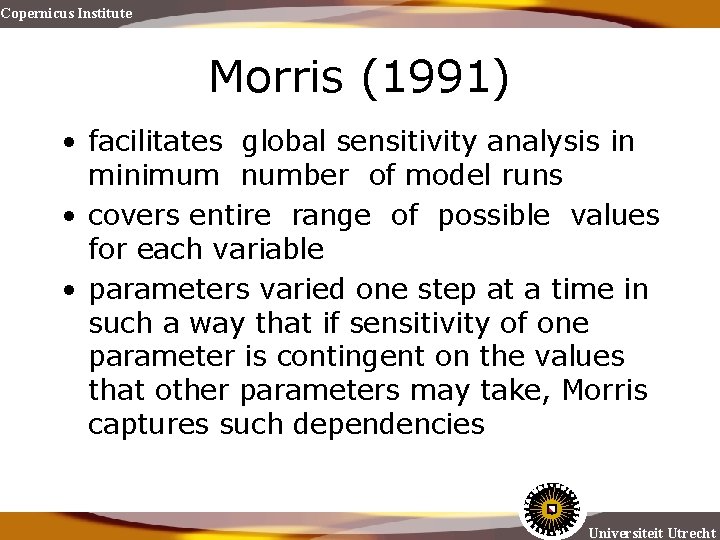 Copernicus Institute

Morris (1991)

• facilitates global sensitivity analysis in minimum number of model runs

• covers entire range of possible values for each variable

• parameters varied one step at a time in such a way that if sensitivity of one parameter is contingent on the values that other parameters may take, Morris captures such dependencies

Universiteit Utrecht